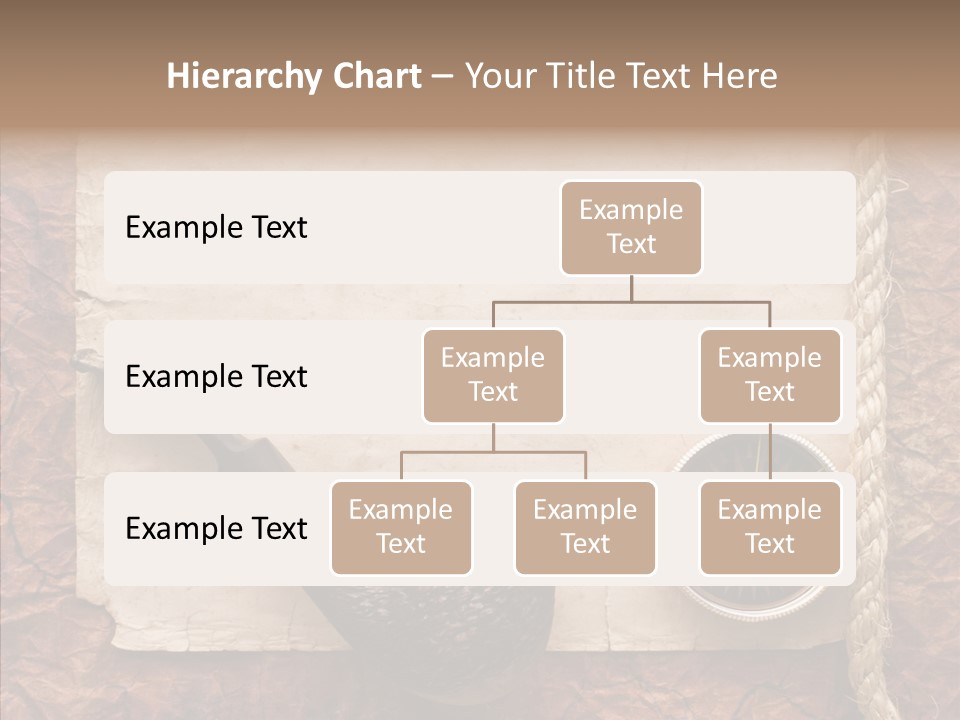 Hierarchy Chart – Your Title Text Here

Example Text

Example Text

Example Text

Example Text

Example Text

Example Text

Example Text

Example Text

Example Text